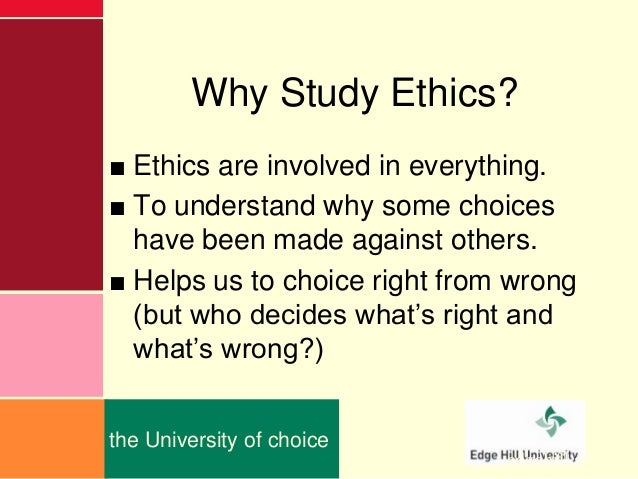 Why Study Ethics?

■ Ethics are involved in everything.
■ To understand why some choices have been made against others.
■ Helps us to choice right from wrong (but who decides what's right and what's wrong?)

the University of choice

Edge Hill University